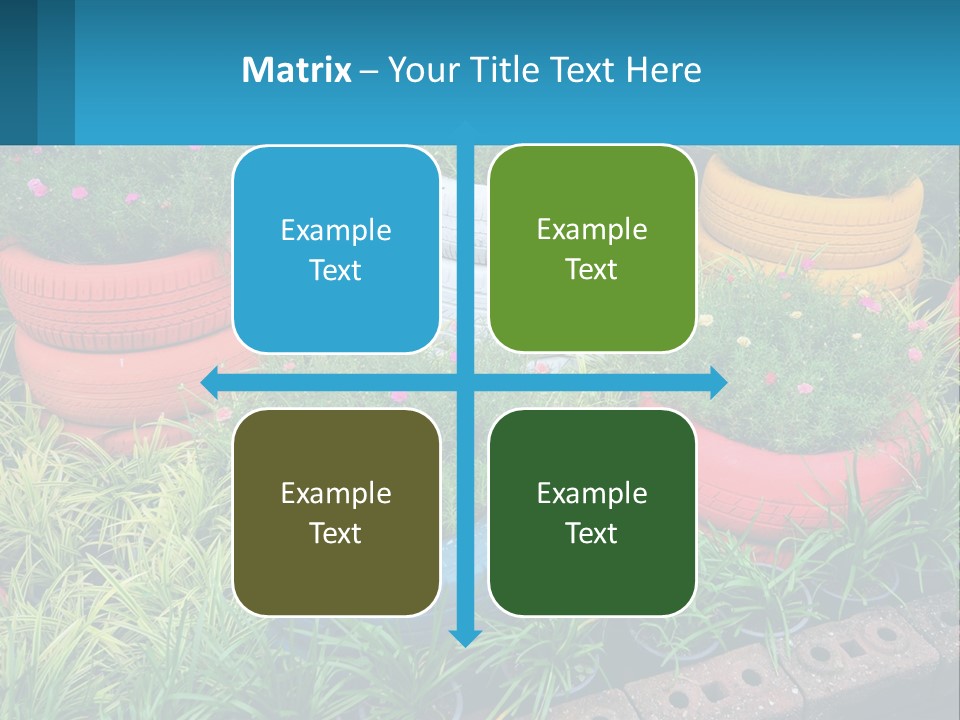 Matrix – Your Title Text Here

Example Text

Example Text

Example Text

Example Text